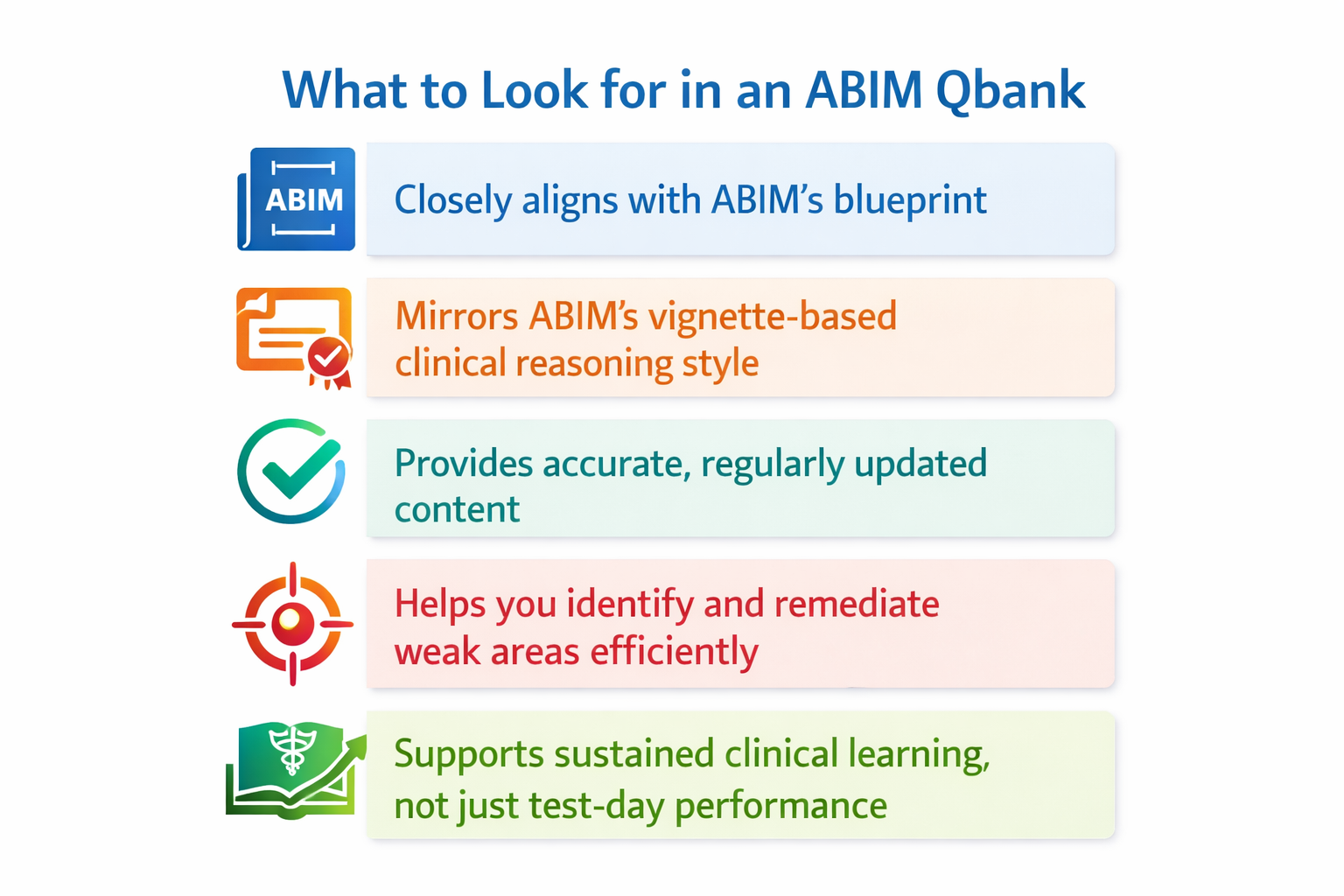 What to Look for in an ABIM Qbank

ABIM

Closely aligns with ABIM's blueprint

Mirrors ABIM's vignette-based clinical reasoning style

Provides accurate, regularly updated content

Helps you identify and remediate weak areas efficiently

Supports sustained clinical learning, not just test-day performance